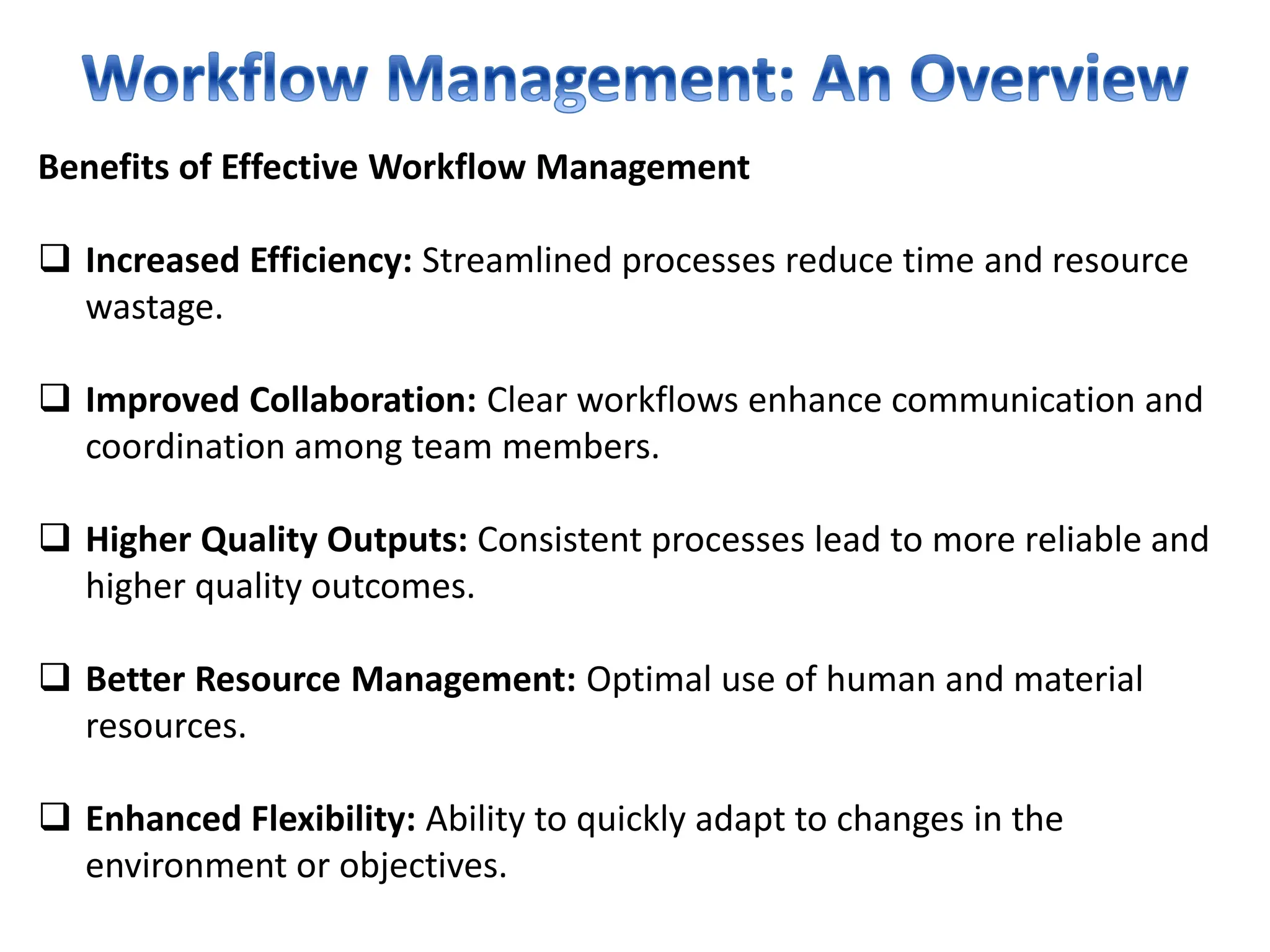 Workflow Management: An Overview

Benefits of Effective Workflow Management

❑ Increased Efficiency: Streamlined processes reduce time and resource wastage.

❑ Improved Collaboration: Clear workflows enhance communication and coordination among team members.

❑ Higher Quality Outputs: Consistent processes lead to more reliable and higher quality outcomes.

❑ Better Resource Management: Optimal use of human and material resources.

❑ Enhanced Flexibility: Ability to quickly adapt to changes in the environment or objectives.